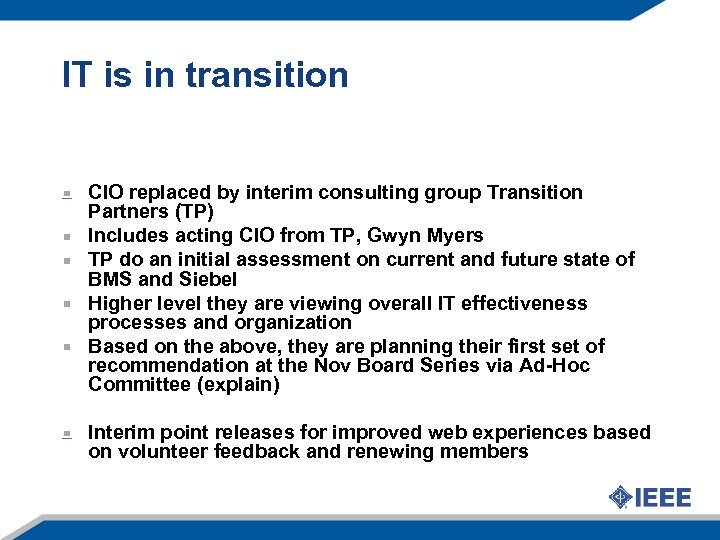 IT is in transition

- CIO replaced by interim consulting group Transition Partners (TP)
- Includes acting CIO from TP, Gwyn Myers
- TP do an initial assessment on current and future state of BMS and Siebel
- Higher level they are viewing overall IT effectiveness processes and organization
- Based on the above, they are planning their first set of recommendation at the Nov Board Series via Ad-Hoc Committee (explain)

- Interim point releases for improved web experiences based on volunteer feedback and renewing members

IEEE